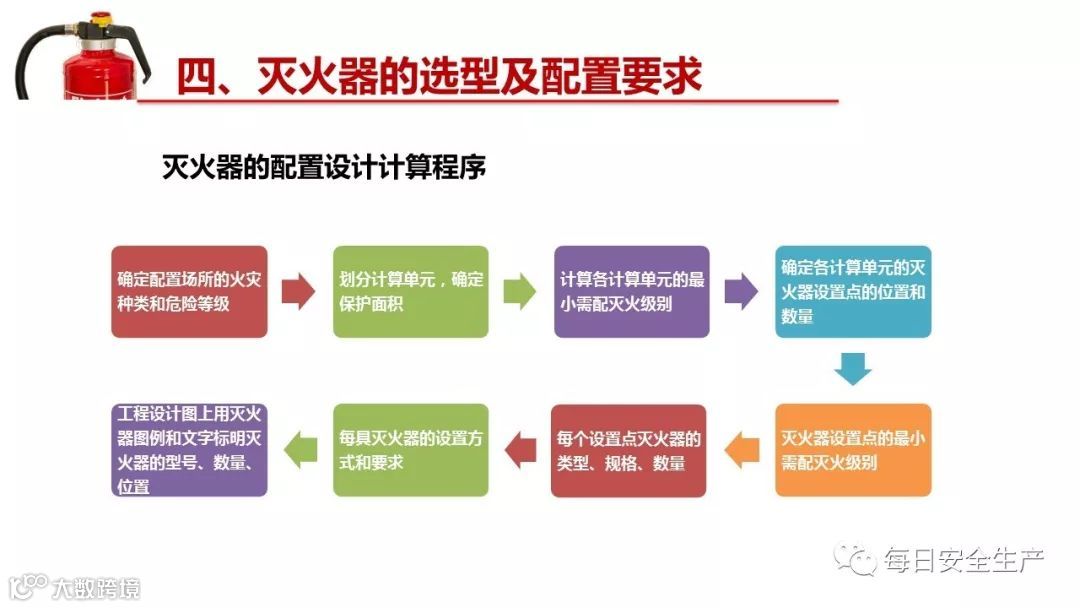 四、灭火器的选型及配置要求

灭火器的配置设计计算程序

确定配置场所的火灾种类和危险等级

划分计算单元，确定保护面积

计算各计算单元的最小需配灭火级别

确定各计算单元的灭火器设置点的位置和数量

灭火器设置点的最小需配灭火级别

每个设置点灭火器的类型、规格、数量

每具灭火器的设置方式和要求

工程设计图上用灭火器图例和文字标明灭火器的型号、数量、位置

每日安全生产

大数跨境